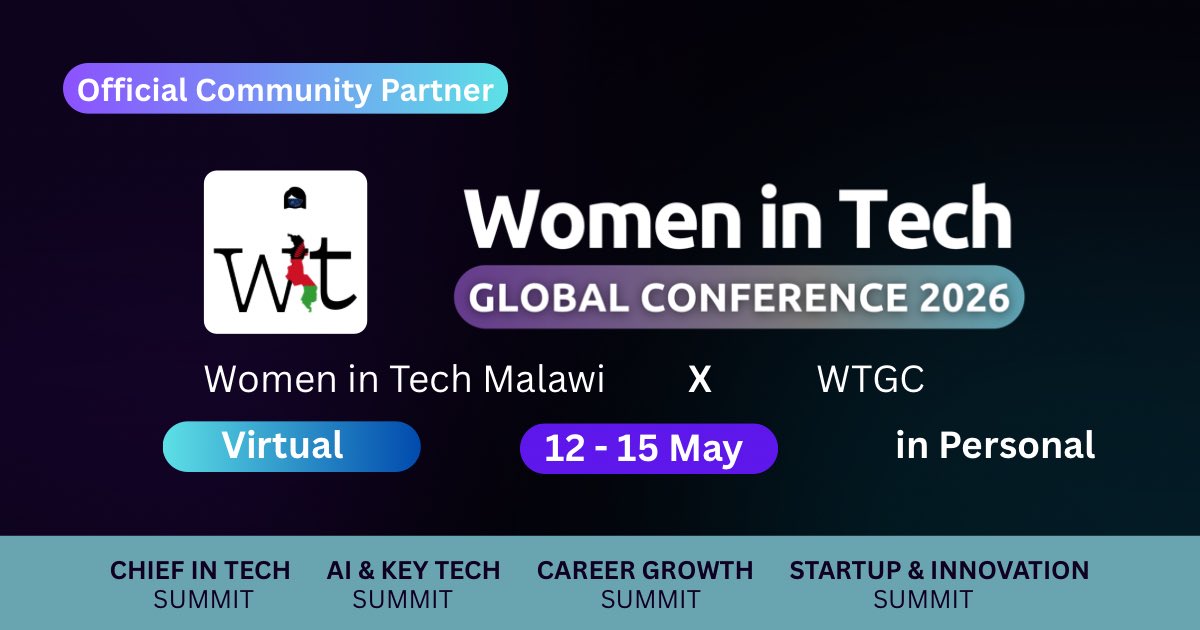 Official Community Partner

wit

Women in Tech
GLOBAL CONFERENCE 2026

Women in Tech Malawi X WTGC

Virtual

12 - 15 May

in Personal

CHIEF IN TECH SUMMIT

AI & KEY TECH SUMMIT

CAREER GROWTH SUMMIT

STARTUP & INNOVATION SUMMIT